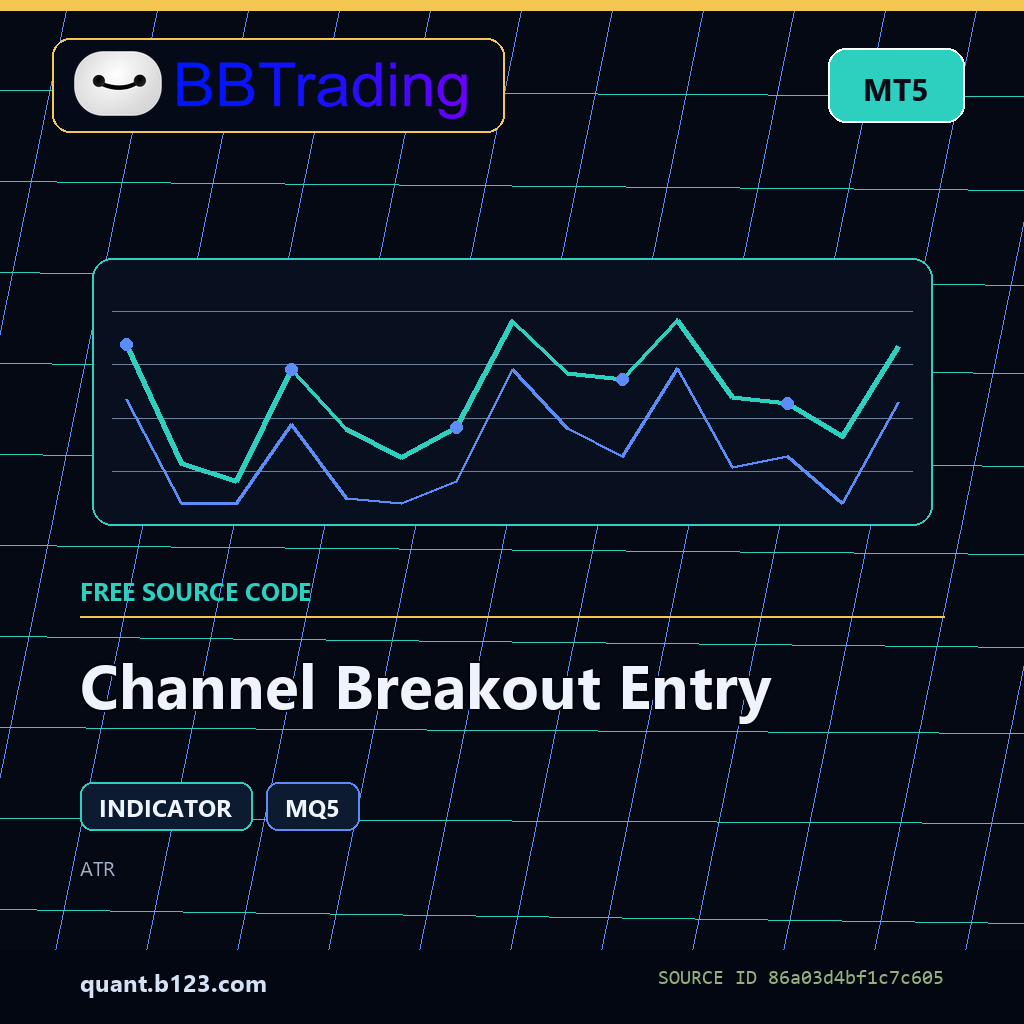 BBTrading

MT5

FREE SOURCE CODE

Channel Breakout Entry

INDICATOR

MQ5

ATR

quant.b123.com

SOURCE ID 86a03d4bf1c7c605